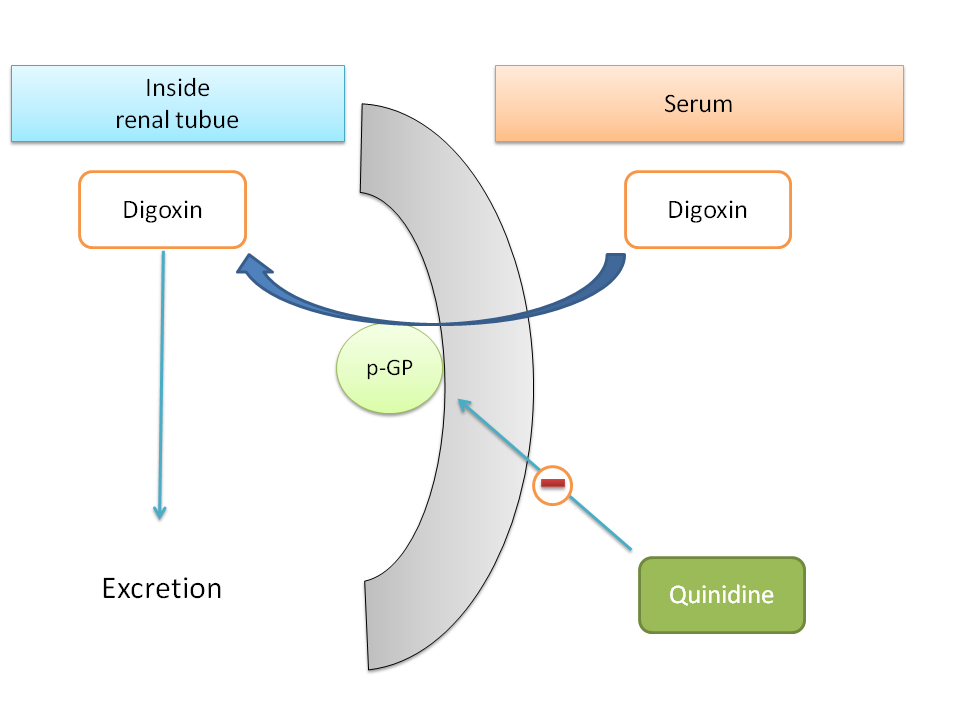 Inside renal tubue

Serum

Digoxin

Digoxin

p-GP

Excretion

Quinidine